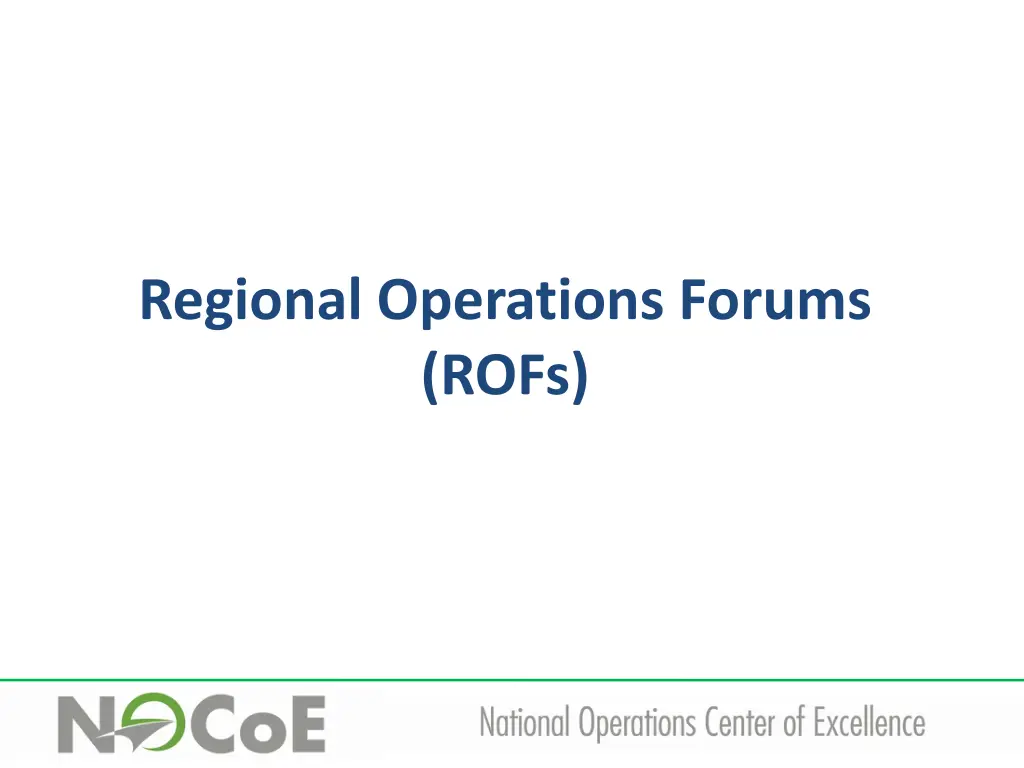 Regional Operations Forums
(ROFs)

NOCoE

National Operations Center of Excellence